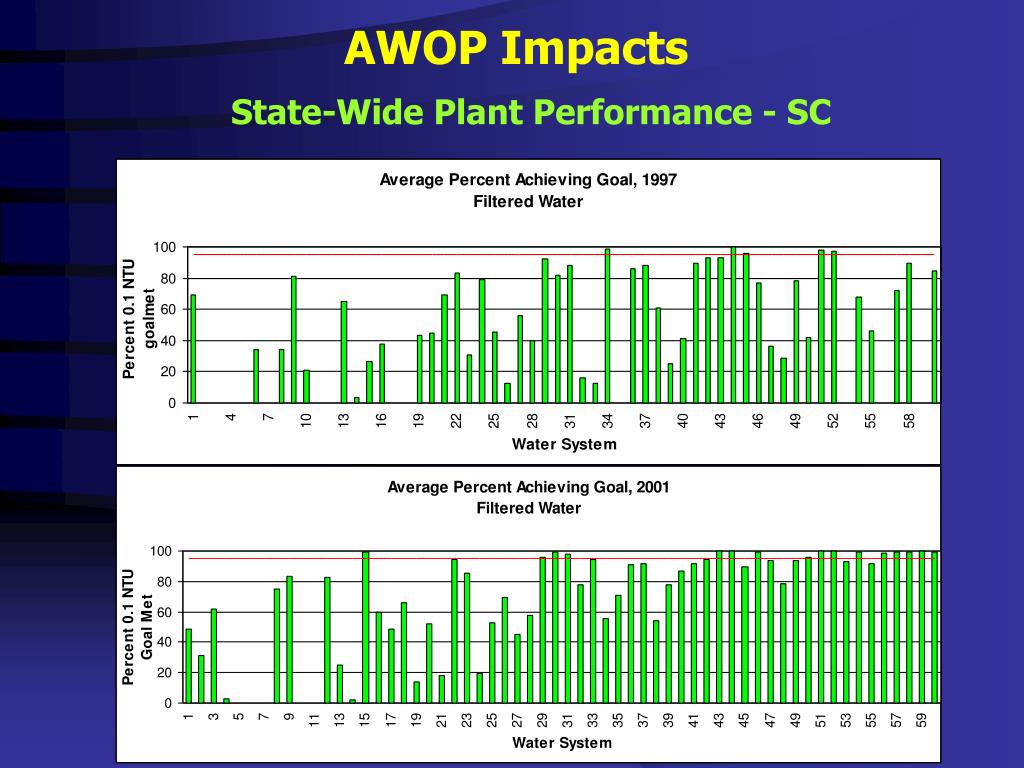 AWOP Impacts

State-Wide Plant Performance - SC

Average Percent Achieving Goal, 1997
Filtered Water

Percent 0.1 NTU goalmet

100
80
60
40
20
0

1 4 7 10 13 16 19 22 25 28 31 34 37 40 43 46 49 52 55 58

Water System

Average Percent Achieving Goal, 2001
Filtered Water

Percent 0.1 NTU Goal Met

100
80
60
40
20
0

1 3 5 7 9 11 13 15 17 19 21 23 25 27 29 31 33 35 37 39 41 43 45 47 49 51 53 55 57 59

Water System